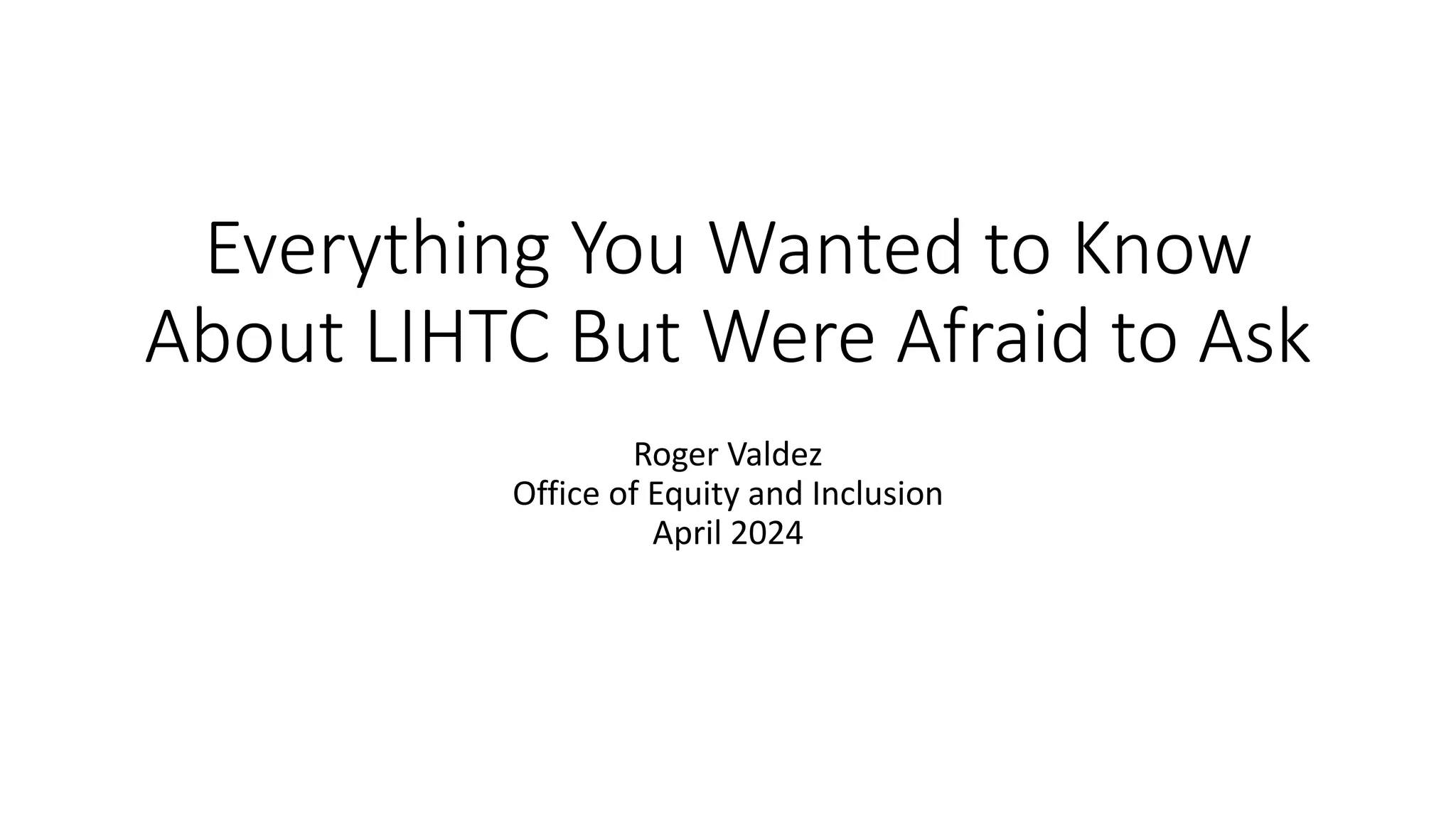 Everything You Wanted to Know About LIHTC But Were Afraid to Ask

Roger Valdez
Office of Equity and Inclusion
April 2024